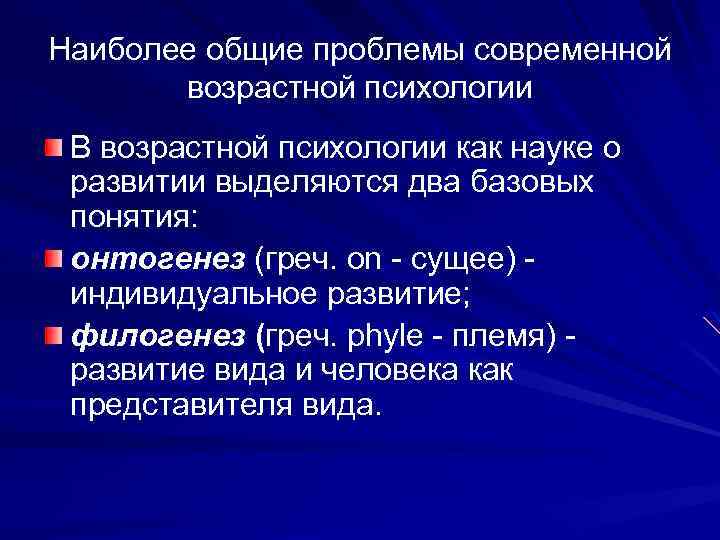 Наиболее общие проблемы современной возрастной психологии

В возрастной психологии как науке о развитии выделяются два базовых понятия:

онтогенез (греч. on - сущее) - индивидуальное развитие;

филогенез (греч. phyle - племя) - развитие вида и человека как представителя вида.